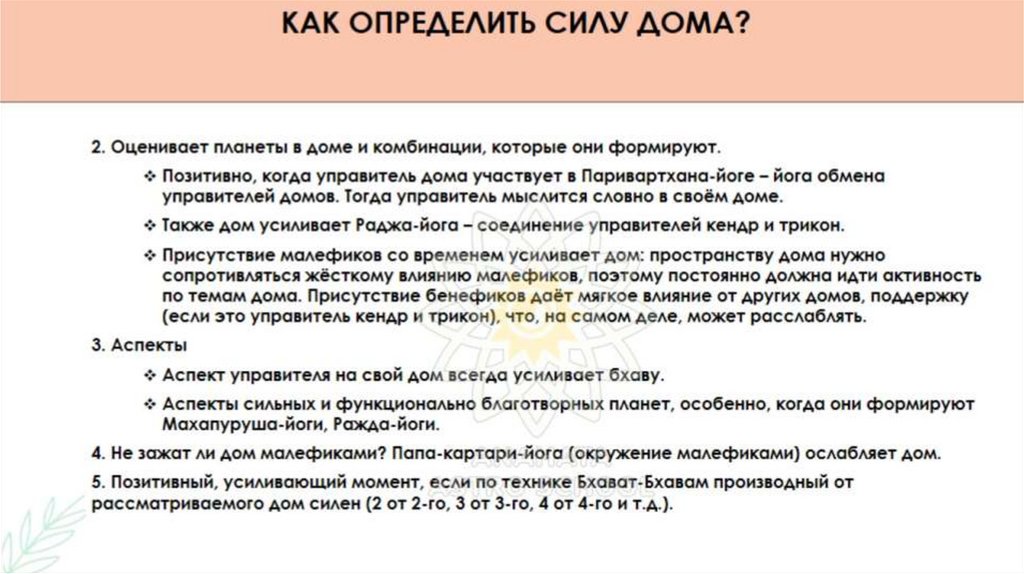 КАК ОПРЕДЕЛИТЬ СИЛУ ДОМА?

2. Оценивает планеты в доме и комбинации, которые они формируют.

❖ Позитивно, когда управитель дома участвует в Паривартхана-йоге – йога обмена управителей домов. Тогда управитель мыслится словно в своём доме.

❖ Также дом усиливает Раджа-йога – соединение управителей кендр и трикон.

❖ Присутствие малефиков со временем усиливает дом: пространству дома нужно сопротивляться жёсткому влиянию малефиков, поэтому постоянно должна идти активность по темам дома. Присутствие бенефиков даёт мягкое влияние от других домов, поддержку (если это управитель кендр и трикон), что, на самом деле, может расслаблять.

3. Аспекты

❖ Аспект управителя на свой дом всегда усиливает бхаву.

❖ Аспекты сильных и функционально благотворных планет, особенно, когда они формируют Махапуруша-йоги, Раджа-йоги.

4. Не зажат ли дом малефиками? Папа-картари-йога (окружение малефиками) ослабляет дом.

5. Позитивный, усиливающий момент, если по технике Бхават-Бхавам производный от рассматриваемого дом силен (2 от 2-го, 3 от 3-го, 4 от 4-го и т.д.).